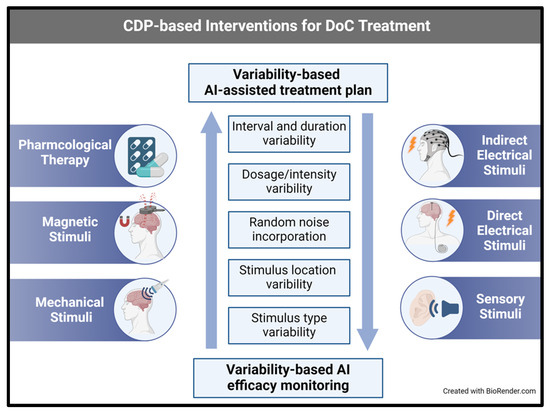 CDP-based Interventions for DoC Treatment

Variability-based AI-assisted treatment plan

Pharmcological Therapy

Magnetic Stimuli

Mechanical Stimuli

Interval and duration variability

Dosage/intensity varibility

Random noise incorporation

Stimulus location variability

Stimulus type variability

Indirect Electrical Stimuli

Direct Electrical Stimuli

Sensory Stimuli

Variability-based AI efficacy monitoring

Created with BioRender.com